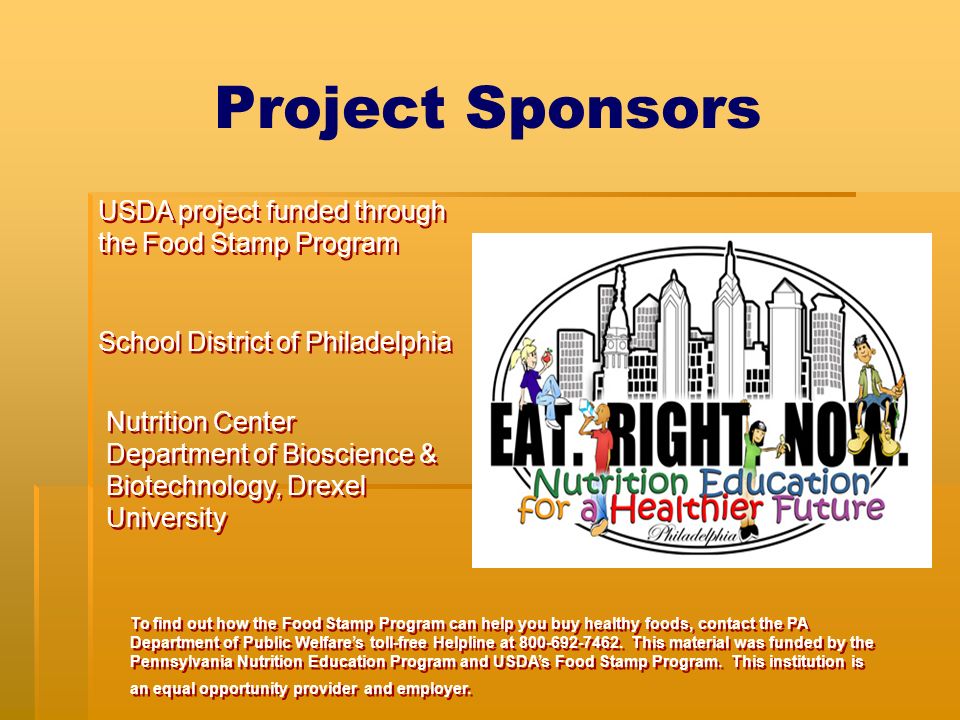 Project Sponsors

USDA project funded through the Food Stamp Program

School District of Philadelphia

Nutrition Center
Department of Bioscience & Biotechnology, Drexel University

EAT. RIGHT. NOW.
Nutrition Education for a Healthier Future
Philadelphia

To find out how the Food Stamp Program can help you buy healthy foods, contact the PA Department of Public Welfare's toll-free Helpline at 800-692-7462. This material was funded by the Pennsylvania Nutrition Education Program and USDA's Food Stamp Program. This institution is an equal opportunity provider and employer.